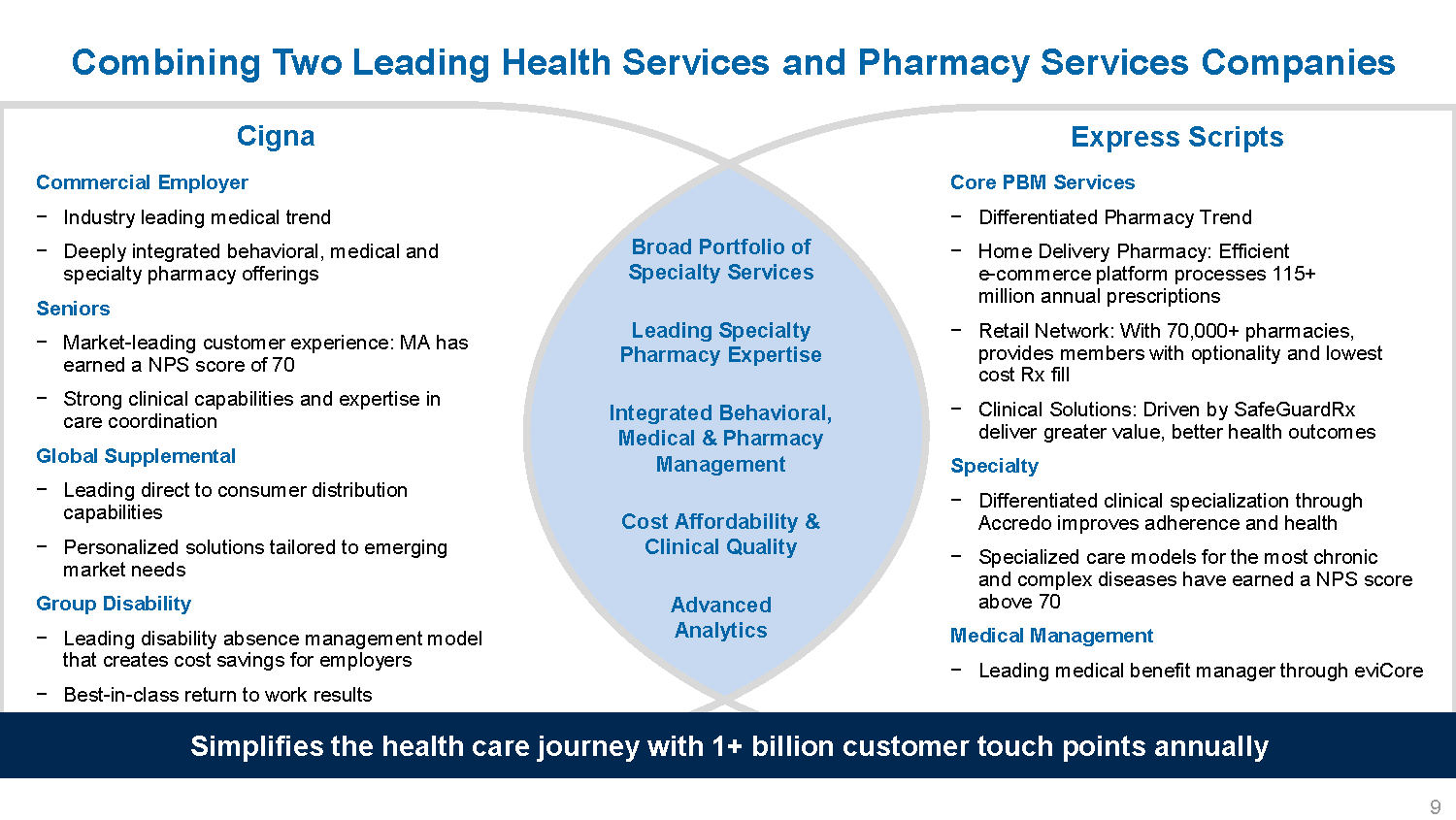 Combining Two Leading Health Services and Pharmacy Services Companies

Cigna

Commercial Employer

− Industry leading medical trend

− Deeply integrated behavioral, medical and specialty pharmacy offerings

Seniors

− Market-leading customer experience: MA has earned a NPS score of 70

− Strong clinical capabilities and expertise in care coordination

Global Supplemental

− Leading direct to consumer distribution capabilities

− Personalized solutions tailored to emerging market needs

Group Disability

− Leading disability absence management model that creates cost savings for employers

− Best-in-class return to work results

Broad Portfolio of Specialty Services

Leading Specialty Pharmacy Expertise

Integrated Behavioral, Medical & Pharmacy Management

Cost Affordability & Clinical Quality

Advanced Analytics

Express Scripts

Core PBM Services

− Differentiated Pharmacy Trend

− Home Delivery Pharmacy: Efficient e-commerce platform processes 115+ million annual prescriptions

− Retail Network: With 70,000+ pharmacies, provides members with optionality and lowest cost Rx fill

− Clinical Solutions: Driven by SafeGuardRx deliver greater value, better health outcomes

Specialty

− Differentiated clinical specialization through Accredo improves adherence and health

− Specialized care models for the most chronic and complex diseases have earned a NPS score above 70

Medical Management

− Leading medical benefit manager through eviCore

Simplifies the health care journey with 1+ billion customer touch points annually

9